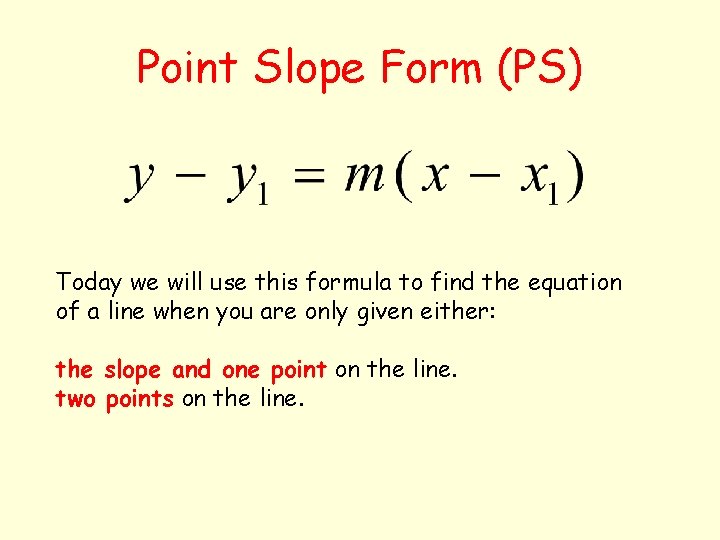 Point Slope Form (PS)

$y - y_1 = m(x - x_1)$

Today we will use this formula to find the equation of a line when you are only given either:

the slope and one point on the line.
two points on the line.